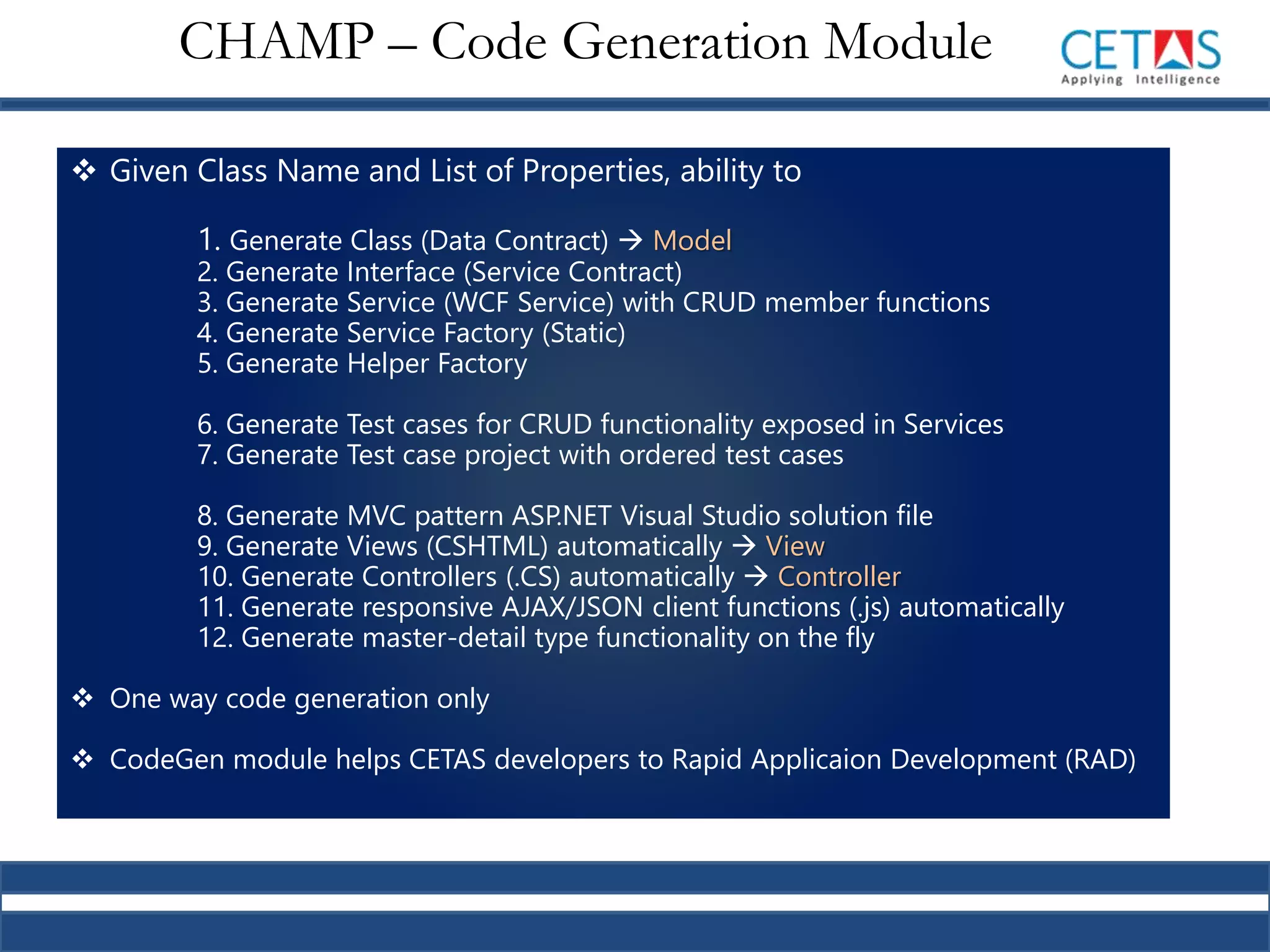 CHAMP – Code Generation Module

CETAS
Applying Intelligence

❖ Given Class Name and List of Properties, ability to

1. Generate Class (Data Contract) → Model
2. Generate Interface (Service Contract)
3. Generate Service (WCF Service) with CRUD member functions
4. Generate Service Factory (Static)
5. Generate Helper Factory

6. Generate Test cases for CRUD functionality exposed in Services
7. Generate Test case project with ordered test cases

8. Generate MVC pattern ASP.NET Visual Studio solution file
9. Generate Views (CSHTML) automatically → View
10. Generate Controllers (.CS) automatically → Controller
11. Generate responsive AJAX/JSON client functions (.js) automatically
12. Generate master-detail type functionality on the fly

❖ One way code generation only

❖ CodeGen module helps CETAS developers to Rapid Applicaion Development (RAD)